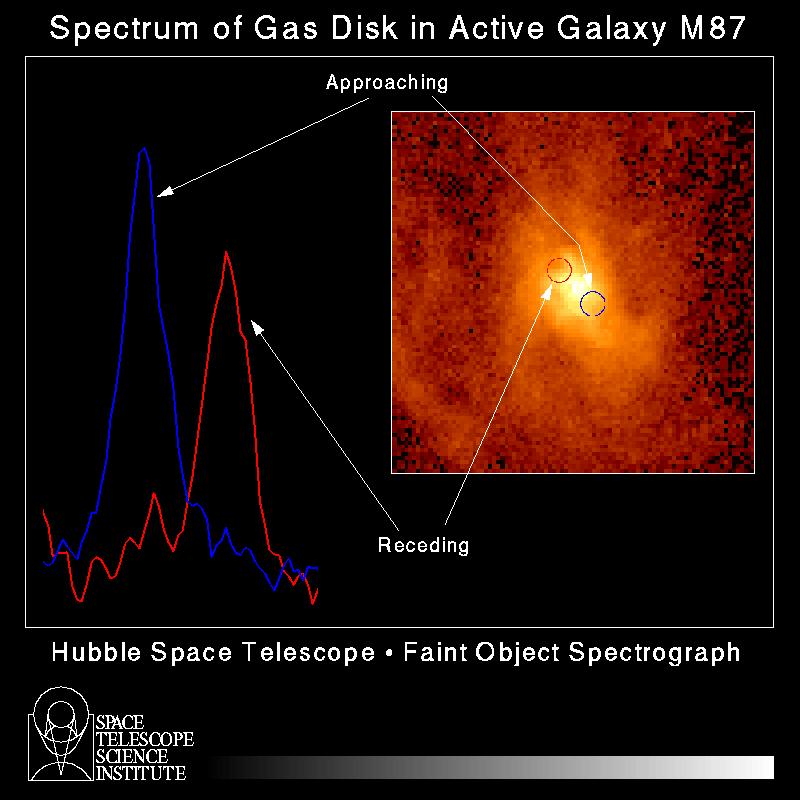 Spectrum of Gas Disk in Active Galaxy M87

Approaching

Receding

Hubble Space Telescope • Faint Object Spectrograph

SPACE TELESCOPE SCIENCE INSTITUTE